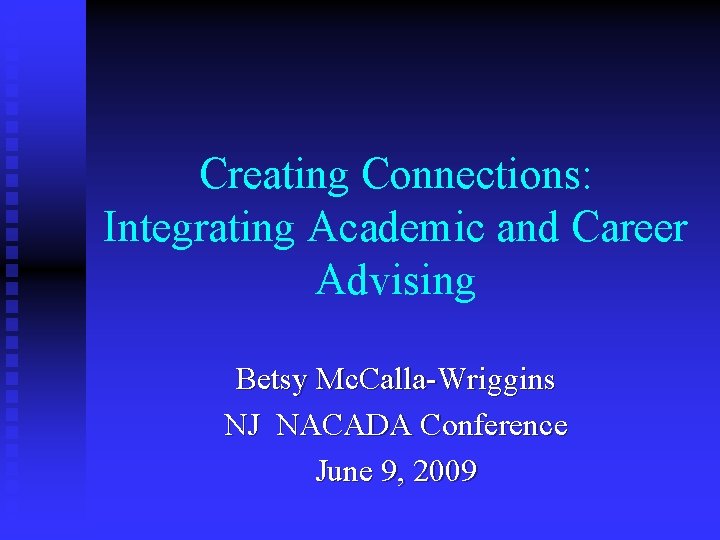 Creating Connections: Integrating Academic and Career Advising

Betsy McCalla-Wriggins
NJ NACADA Conference
June 9, 2009